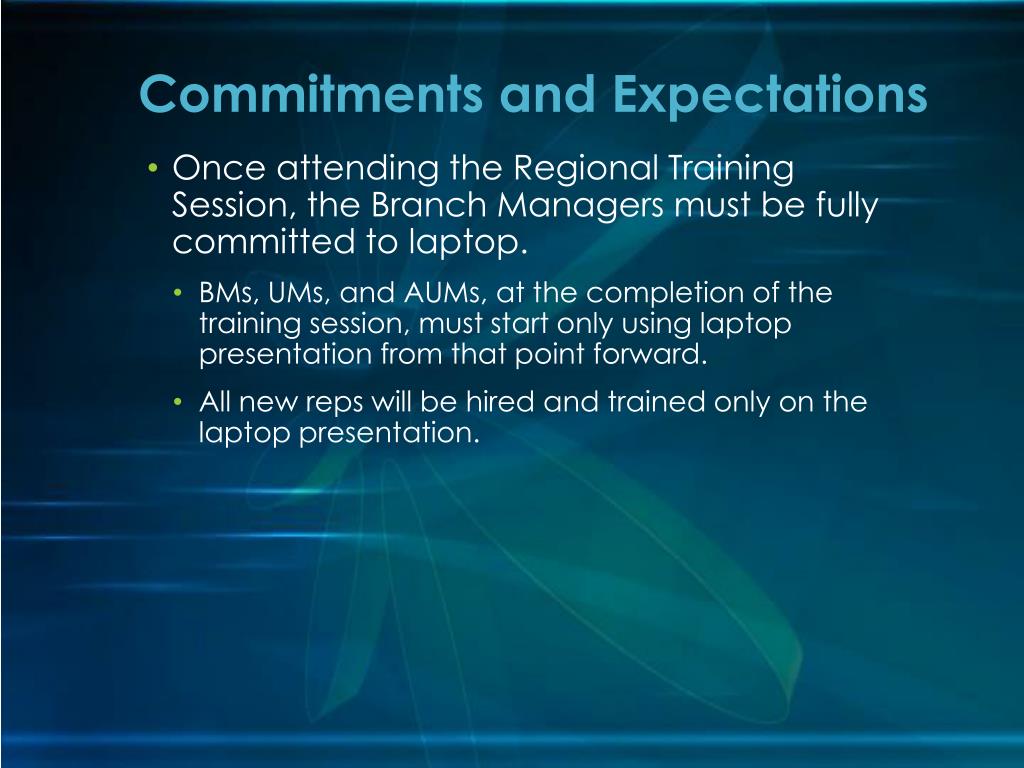 Commitments and Expectations

• Once attending the Regional Training Session, the Branch Managers must be fully committed to laptop.

• BMs, UMs, and AUMs, at the completion of the training session, must start only using laptop presentation from that point forward.

• All new reps will be hired and trained only on the laptop presentation.